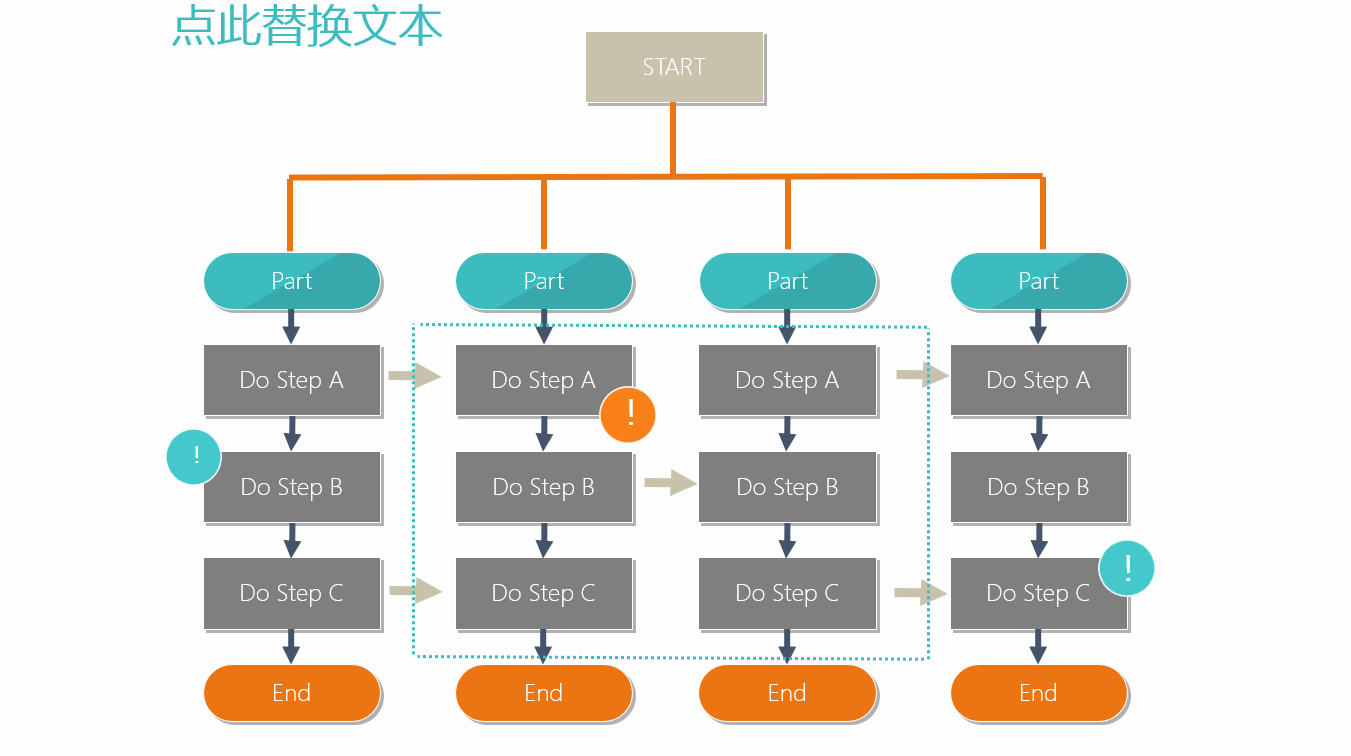 点此替换文本

START

Part
Do Step A
!
Do Step B
Do Step C
End

Part
Do Step A
!
Do Step B
Do Step C
End

Part
Do Step A
Do Step B
Do Step C
End

Part
Do Step A
Do Step B
Do Step C
!
End